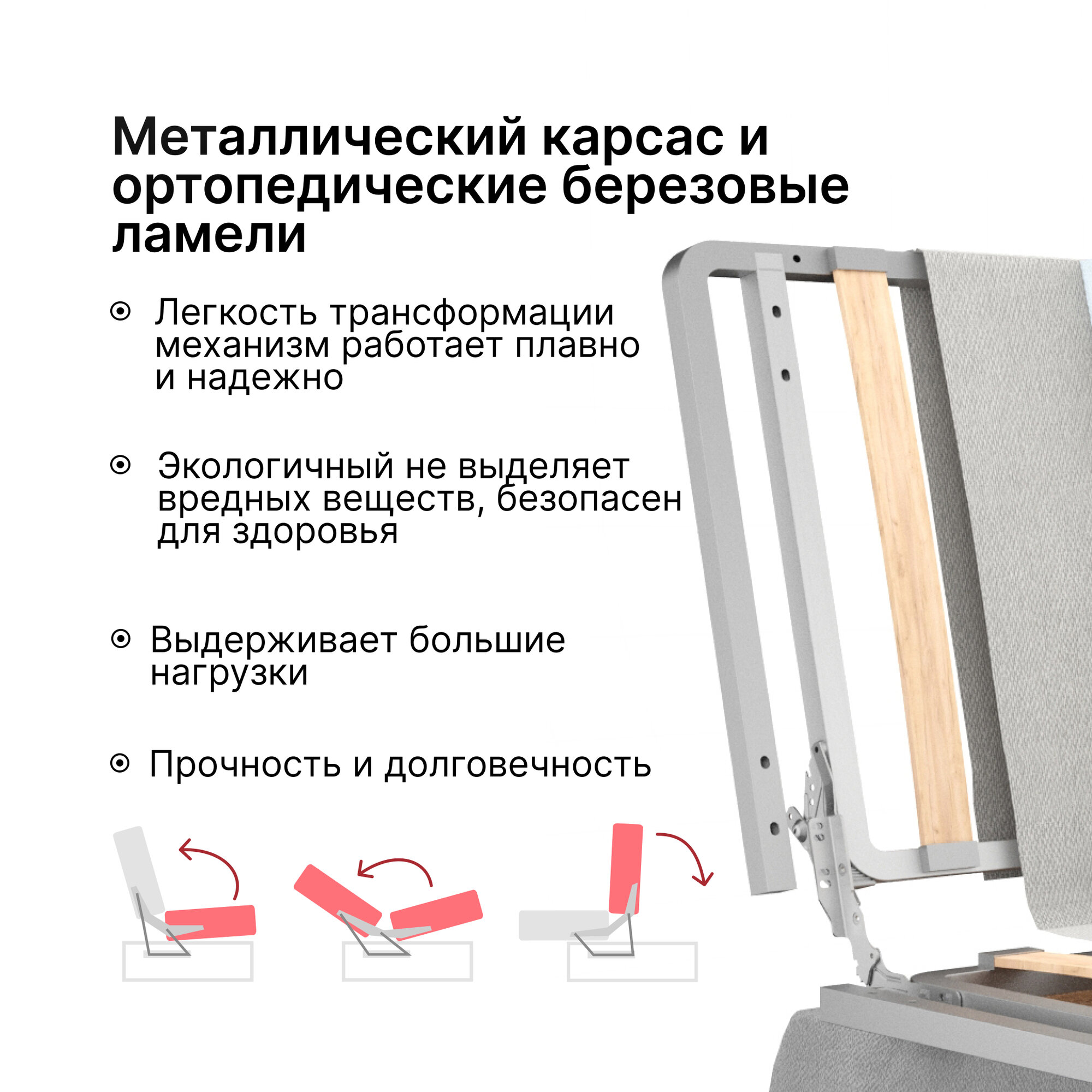 Металлический карсас и ортопедические березовые ламели

Легкость трансформации механизм работает плавно и надежно

Экологичный не выделяет вредных веществ, безопасен для здоровья

Выдерживает большие нагрузки

Прочность и долговечность